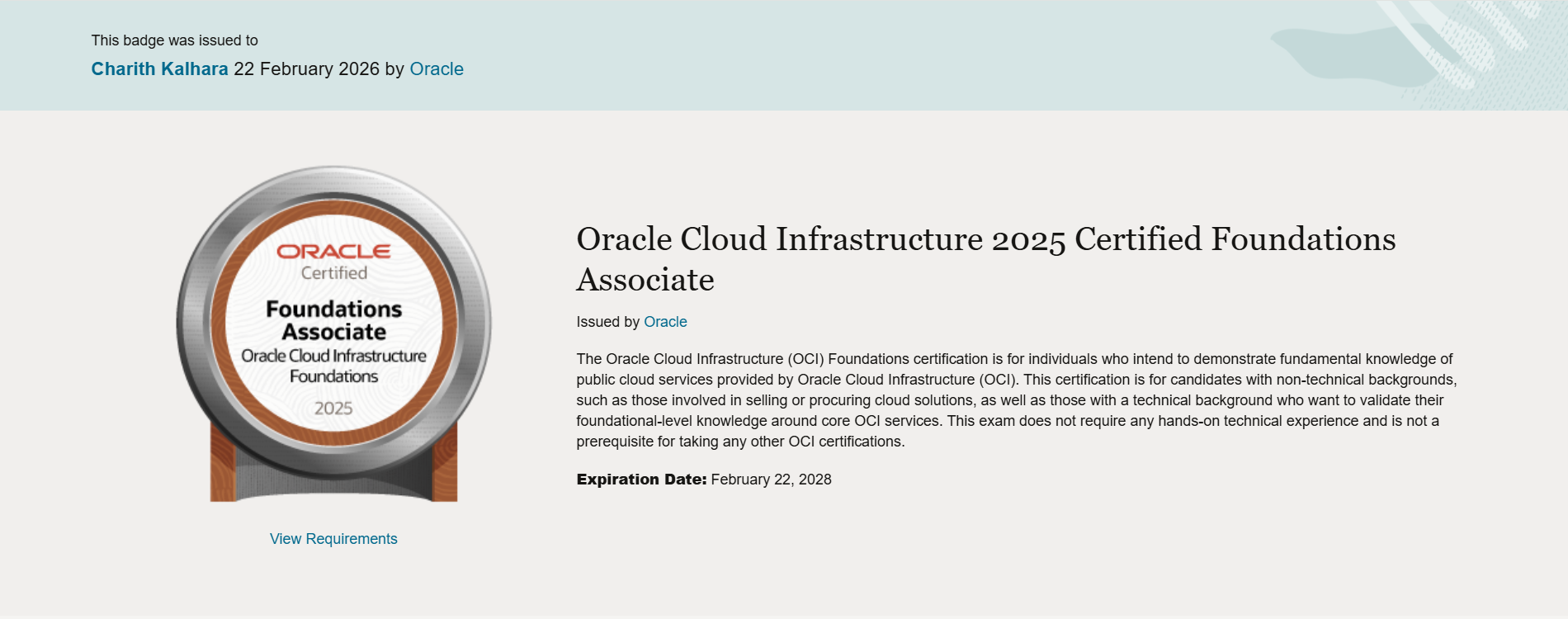 This badge was issued to
Charith Kalhara 22 February 2026 by Oracle

ORACLE
Certified
Foundations Associate
Oracle Cloud Infrastructure Foundations
2025

View Requirements

Oracle Cloud Infrastructure 2025 Certified Foundations Associate

Issued by Oracle

The Oracle Cloud Infrastructure (OCI) Foundations certification is for individuals who intend to demonstrate fundamental knowledge of public cloud services provided by Oracle Cloud Infrastructure (OCI). This certification is for candidates with non-technical backgrounds, such as those involved in selling or procuring cloud solutions, as well as those with a technical background who want to validate their foundational-level knowledge around core OCI services. This exam does not require any hands-on technical experience and is not a prerequisite for taking any other OCI certifications.

Expiration Date: February 22, 2028